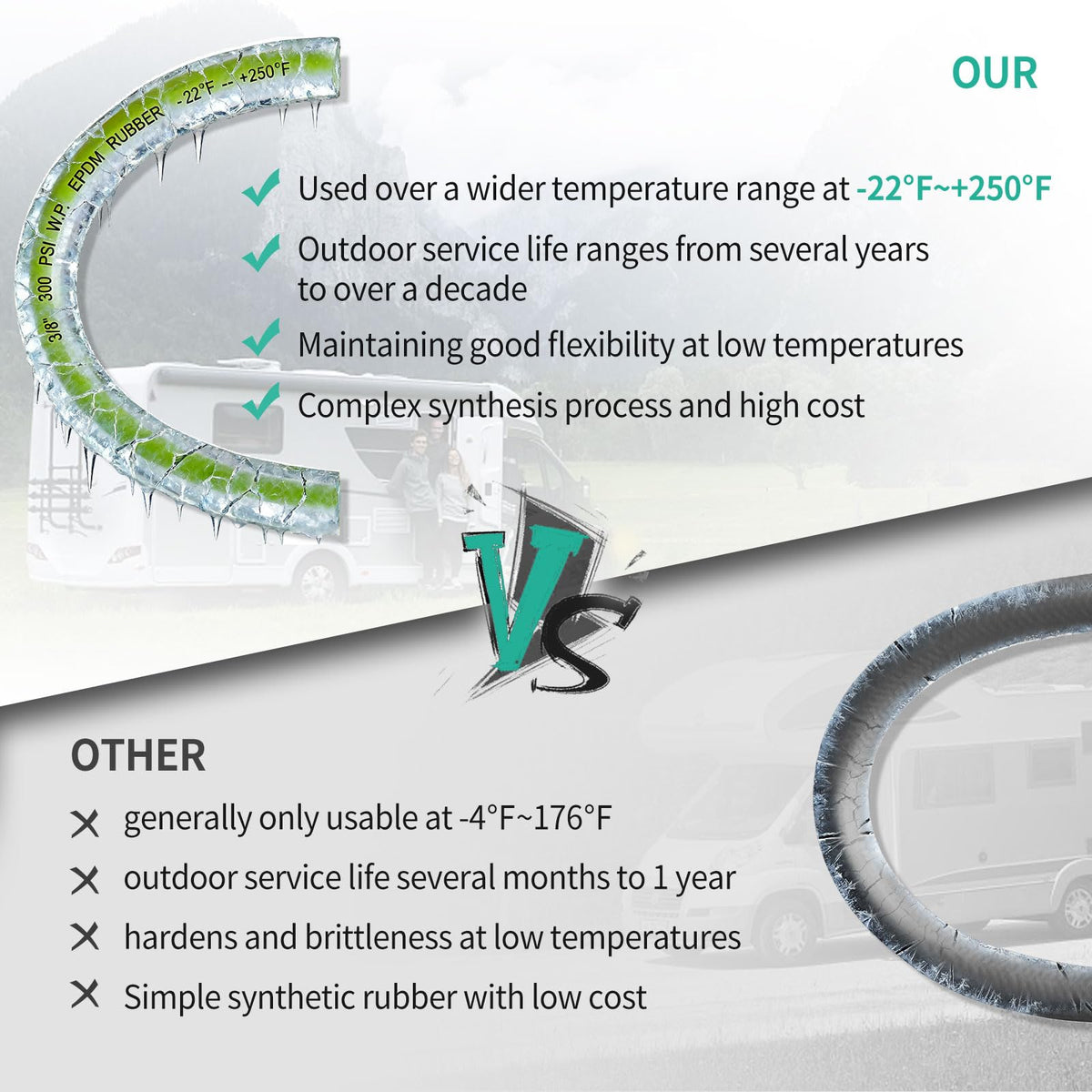 3/8" 300 PSI W.P. EPDM RUBBER -22°F -- +250°F

OUR

Used over a wider temperature range at -22°F~+250°F

Outdoor service life ranges from several years to over a decade

Maintaining good flexibility at low temperatures

Complex synthesis process and high cost

VS

OTHER

generally only usable at -4°F~176°F

outdoor service life several months to 1 year

hardens and brittleness at low temperatures

Simple synthetic rubber with low cost